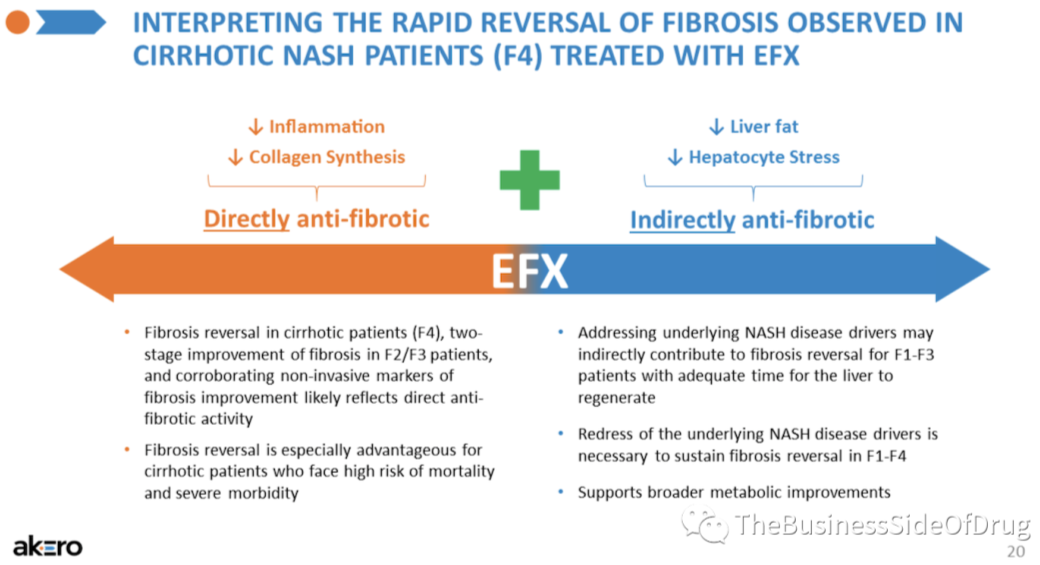 INTERPRETING THE RAPID REVERSAL OF FIBROSIS OBSERVED IN CIRRHOTIC NASH PATIENTS (F4) TREATED WITH EFX

↓ Inflammation
↓ Collagen Synthesis

Directly anti-fibrotic

↓ Liver fat
↓ Hepatocyte Stress

Indirectly anti-fibrotic

EFX

• Fibrosis reversal in cirrhotic patients (F4), two-stage improvement of fibrosis in F2/F3 patients, and corroborating non-invasive markers of fibrosis improvement likely reflects direct anti-fibrotic activity

• Fibrosis reversal is especially advantageous for cirrhotic patients who face high risk of mortality and severe morbidity

• Addressing underlying NASH disease drivers may indirectly contribute to fibrosis reversal for F1-F3 patients with adequate time for the liver to regenerate

• Redress of the underlying NASH disease drivers is necessary to sustain fibrosis reversal in F1-F4

• Supports broader metabolic improvements

akero

TheBusinessSideOfDrug

20